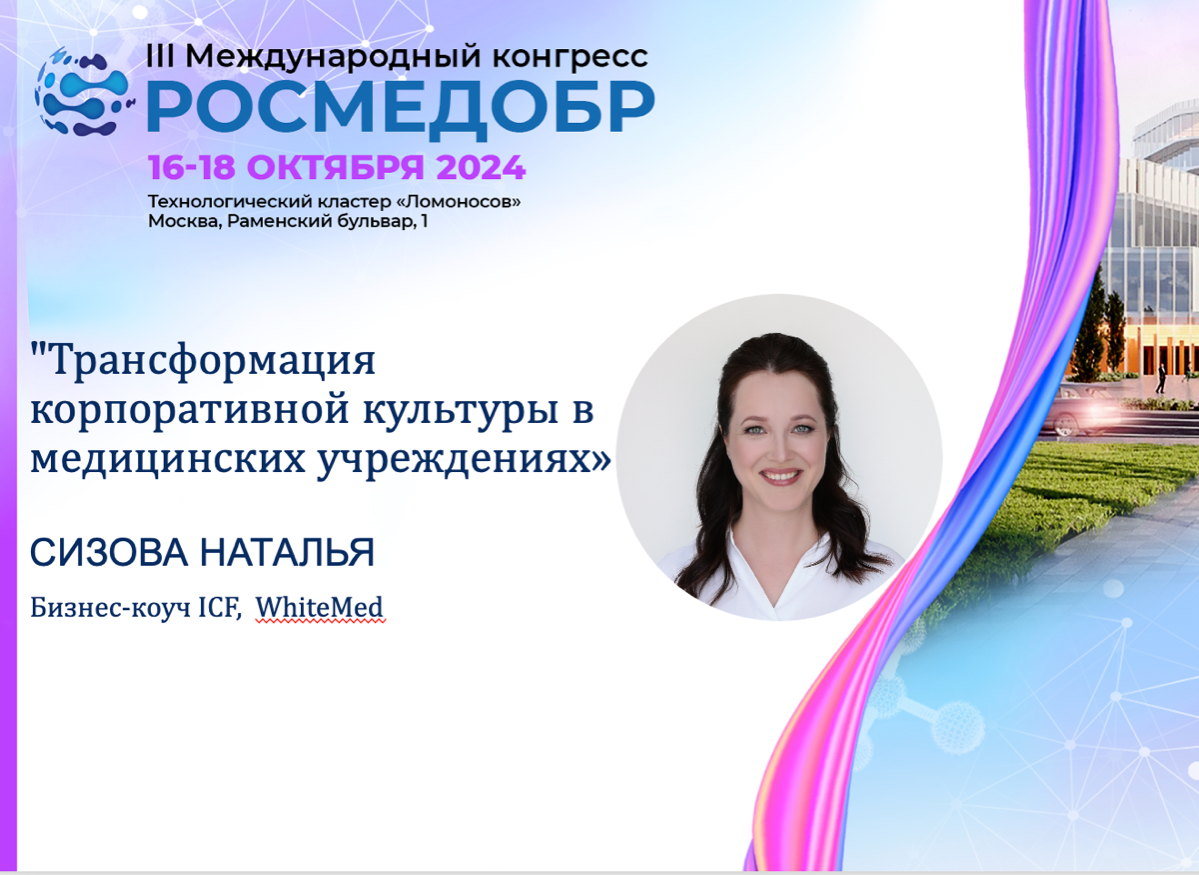 III Международный конгресс
РОСМЕДОБР
16-18 ОКТЯБРЯ 2024
Технологический кластер «Ломоносов»
Москва, Раменский бульвар, 1

"Трансформация корпоративной культуры в медицинских учреждениях»

СИЗОВА НАТАЛЬЯ

Бизнес-коуч ICF, WhiteMed